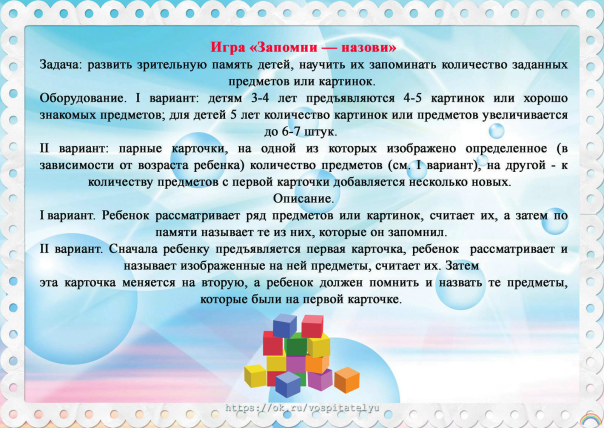 Игра «Запомни — назови»

Задача: развить зрительную память детей, научить их запоминать количество заданных предметов или картинок.

Оборудование. I вариант: детям 3-4 лет предъявляются 4-5 картинок или хорошо знакомых предметов; для детей 5 лет количество картинок или предметов увеличивается до 6-7 штук.

II вариант: парные карточки, на одной из которых изображено определенное (в зависимости от возраста ребенка) количество предметов (см. I вариант), на другой - к количеству предметов с первой карточки добавляется несколько новых.

Описание.

I вариант. Ребенок рассматривает ряд предметов или картинок, считает их, а затем по памяти называет те из них, которые он запомнил.

II вариант. Сначала ребенку предъявляется первая карточка, ребенок рассматривает и называет изображенные на ней предметы, считает их. Затем
эта карточка меняется на вторую, а ребенок должен помнить и назвать те предметы, которые были на первой карточке.

https://ok.ru/vospitatelyu